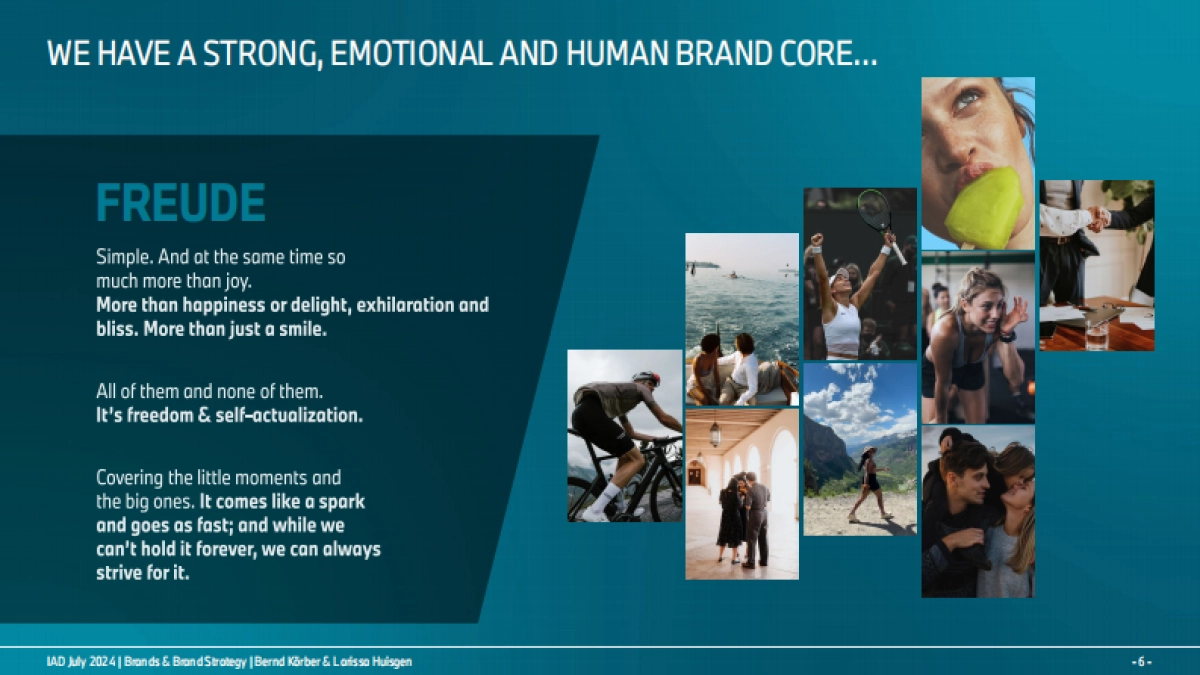 WE HAVE A STRONG, EMOTIONAL AND HUMAN BRAND CORE...

FREUDE

Simple. And at the same time so much more than joy.
More than happiness or delight, exhilaration and bliss. More than just a smile.

All of them and none of them.
It's freedom & self-actualization.

Covering the little moments and the big ones. It comes like a spark and goes as fast; and while we can't hold it forever, we can always strive for it.

IAD July 2024 | Brands & Brand Strategy | Bernd Körber & Larissa Huisgen

- 6 -